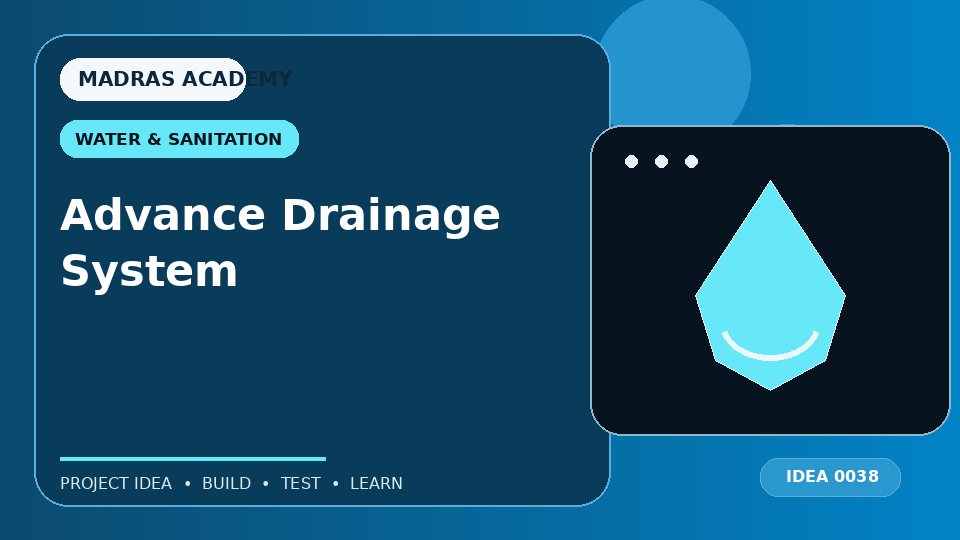 MADRAS ACADEMY

WATER & SANITATION

Advance Drainage System

PROJECT IDEA • BUILD • TEST • LEARN

IDEA 0038